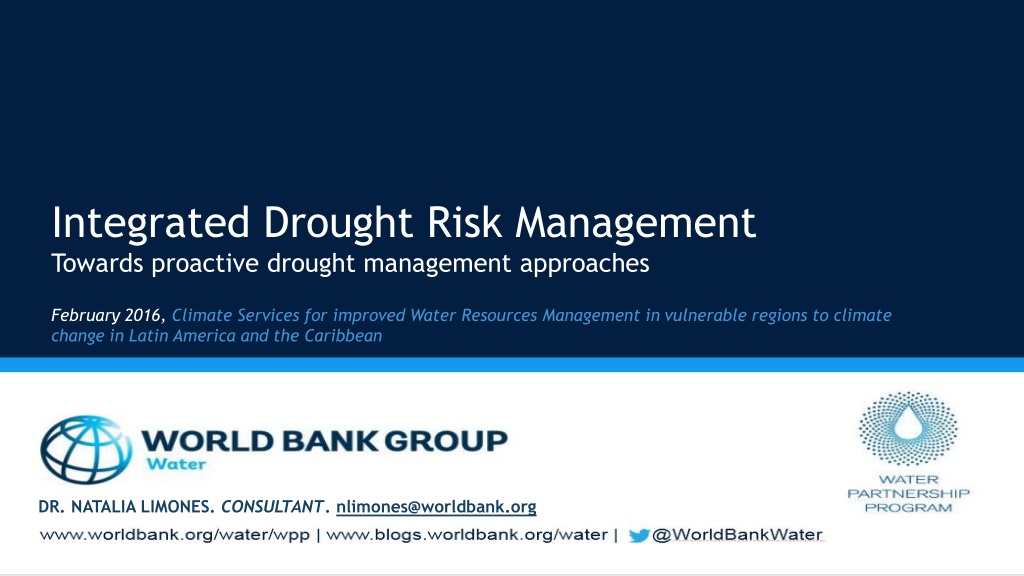 Integrated Drought Risk Management
Towards proactive drought management approaches

February 2016, Climate Services for improved Water Resources Management in vulnerable regions to climate change in Latin America and the Caribbean

WORLD BANK GROUP
Water

WATER PARTNERSHIP PROGRAM

DR. NATALIA LIMONES. CONSULTANT. nlimones@worldbank.org

www.worldbank.org/water/wpp | www.blogs.worldbank.org/water | @WorldBankWater